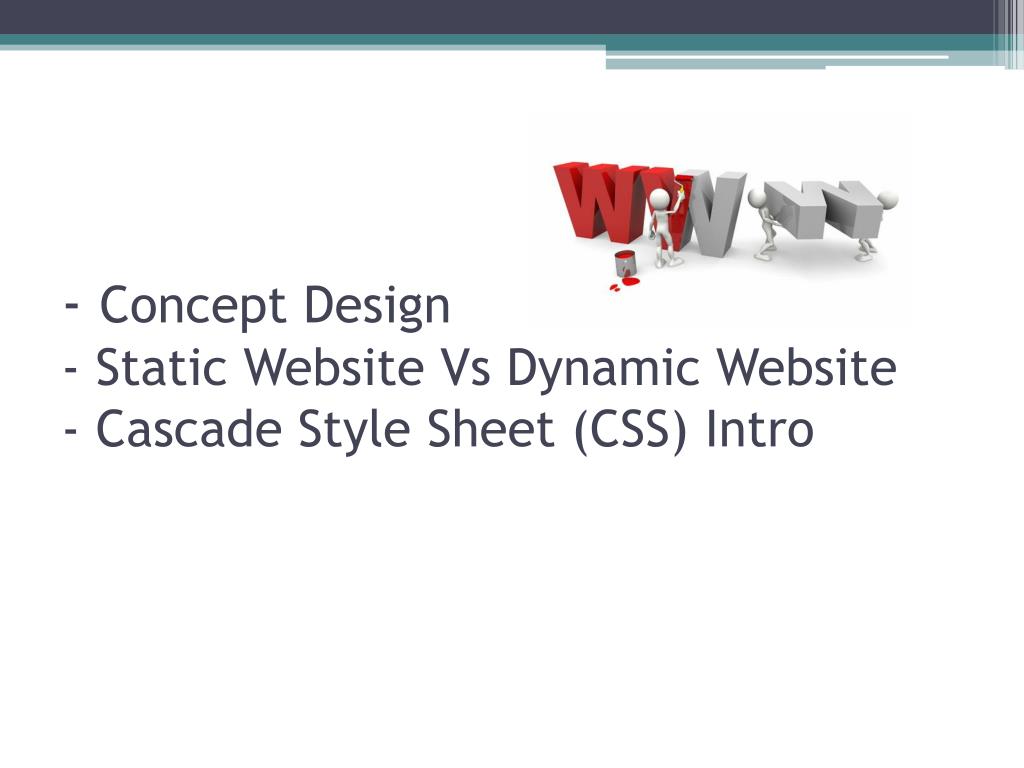 WWW

- Concept Design
- Static Website Vs Dynamic Website
- Cascade Style Sheet (CSS) Intro